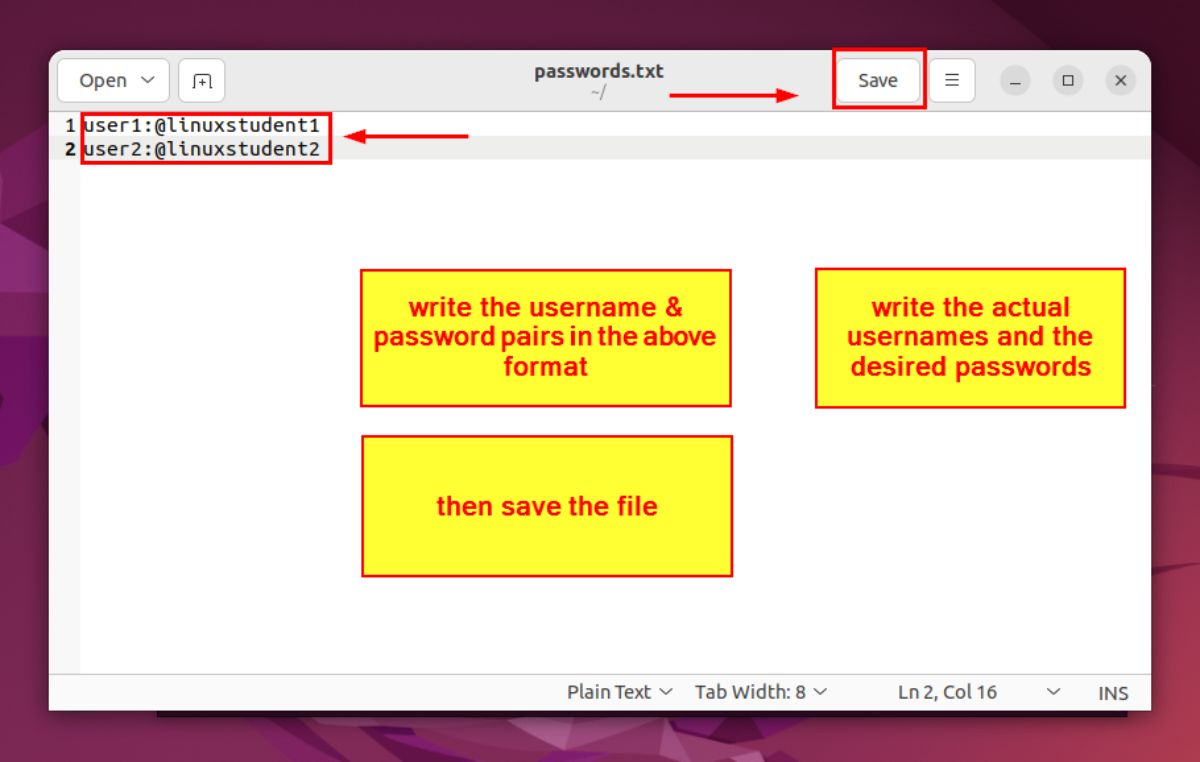 Open
passwords.txt
~/
Save

1 user1:@linuxstudent1
2 user2:@linuxstudent2

write the username & password pairs in the above format

write the actual usernames and the desired passwords

then save the file

Plain Text Tab Width: 8 Ln 2, Col 16 INS